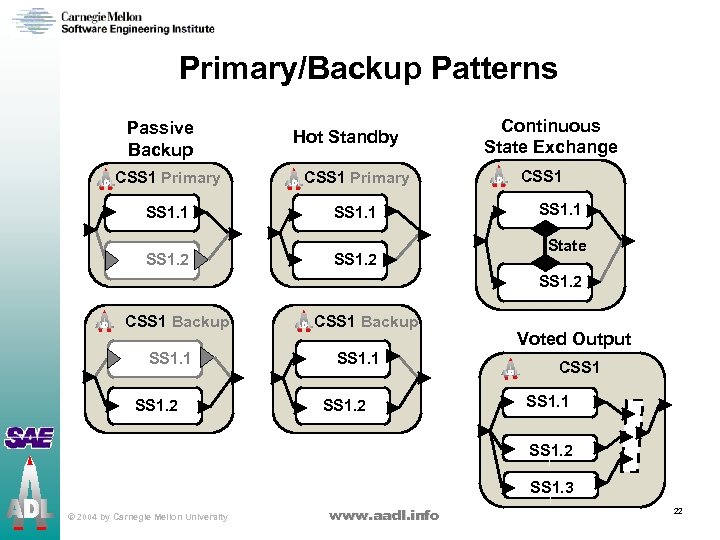 Carnegie Mellon
Software Engineering Institute

Primary/Backup Patterns

Passive Backup

CSS1 Primary

SS1.1

SS1.2

CSS1 Backup

SS1.1

SS1.2

Hot Standby

CSS1 Primary

SS1.1

SS1.2

CSS1 Backup

SS1.1

SS1.2

Continuous State Exchange

CSS1

SS1.1

State

SS1.2

Voted Output

CSS1

SS1.1

SS1.2

SS1.3

SAE

ADL

© 2004 by Carnegie Mellon University

www.aadl.info

22